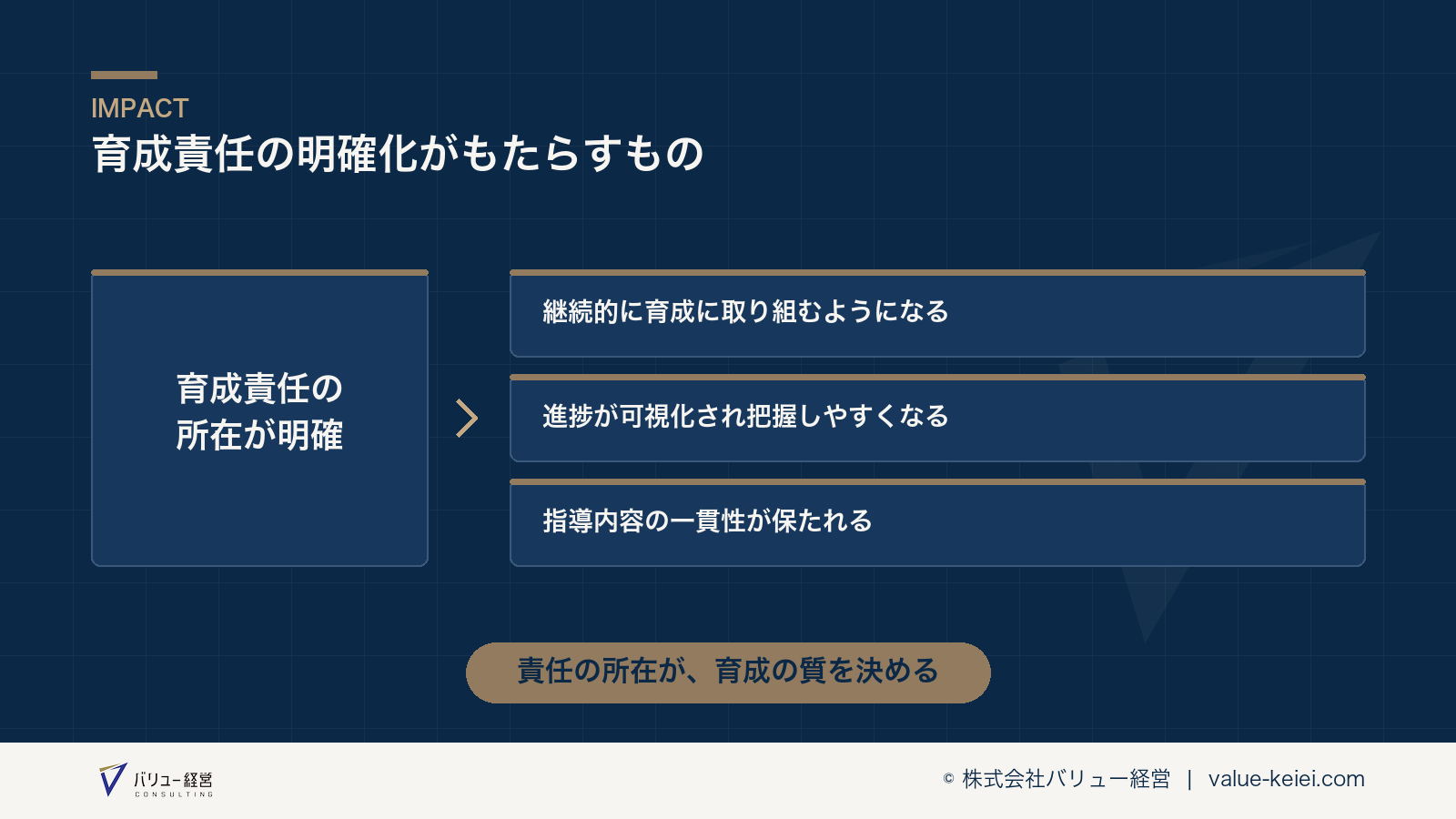 IMPACT
育成責任の明確化がもたらすもの

育成責任の所在が明確

継続的に育成に取り組むようになる

進捗が可視化され把握しやすくなる

指導内容の一貫性が保たれる

責任の所在が、育成の質を決める

バリュー経営 CONSULTING

© 株式会社バリュー経営 | value-keiei.com